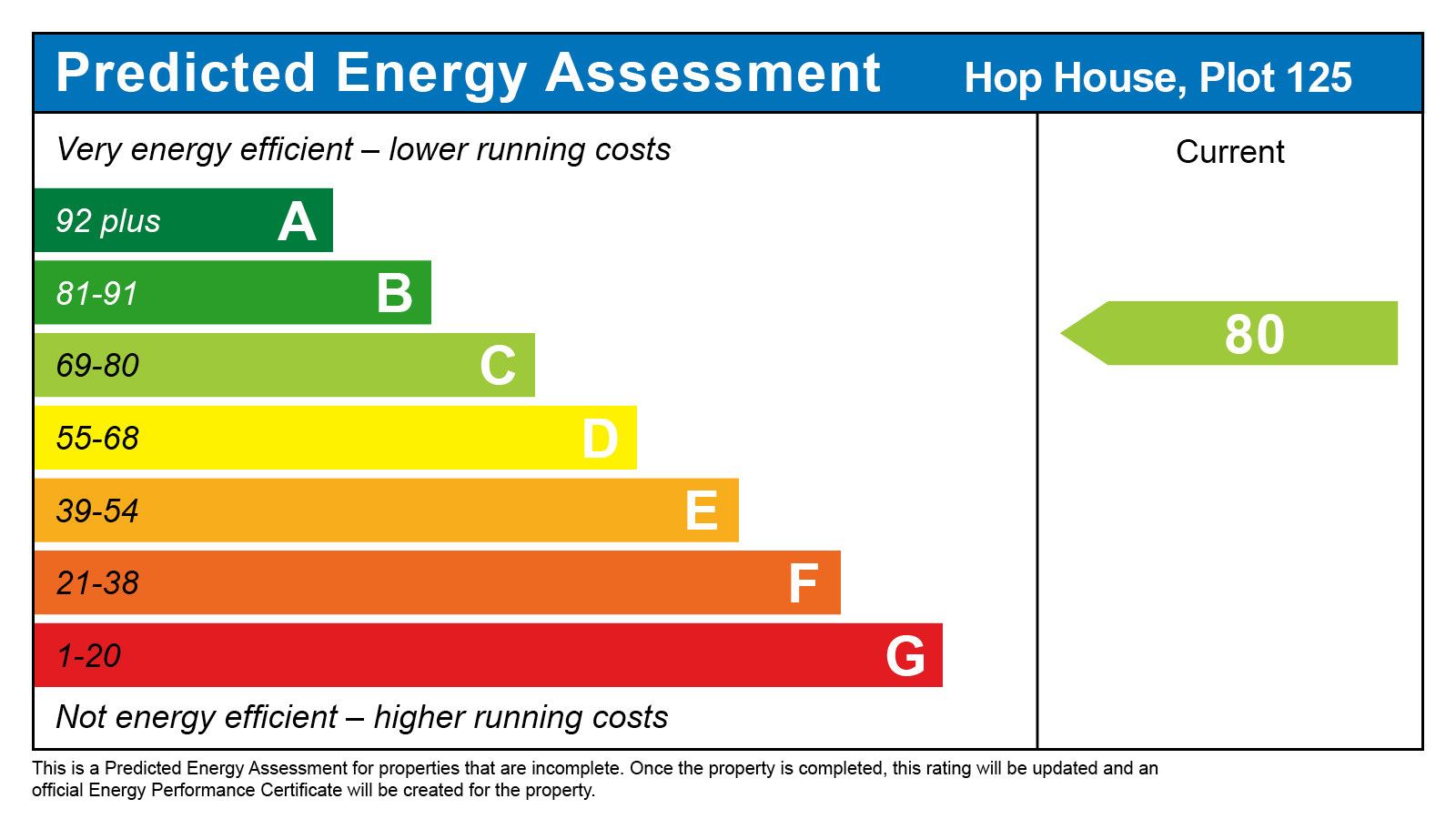 Predicted Energy Assessment Hop House, Plot 125

Very energy efficient – lower running costs

Current

92 plus A

81-91 B

69-80 C

80

55-68 D

39-54 E

21-38 F

1-20 G

Not energy efficient – higher running costs

This is a Predicted Energy Assessment for properties that are incomplete. Once the property is completed, this rating will be updated and an official Energy Performance Certificate will be created for the property.